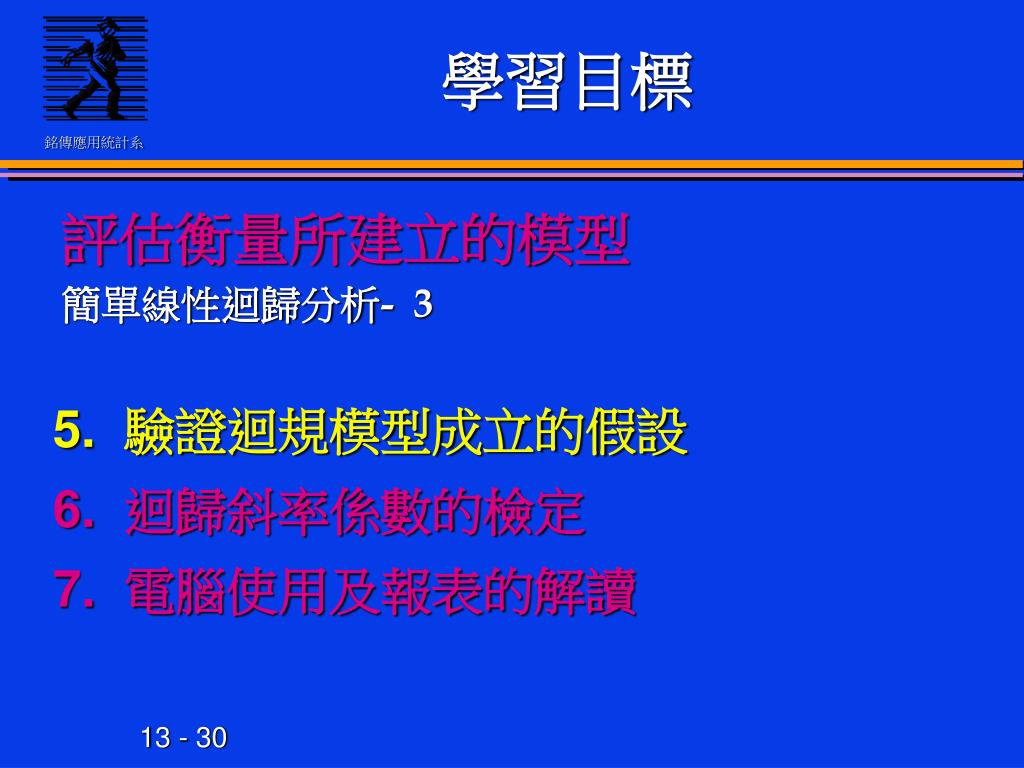 銘傳應用統計系

學習目標

評估衡量所建立的模型
簡單線性迴歸分析- 3

5. 驗證迴規模型成立的假設
6. 迴歸斜率係數的檢定
7. 電腦使用及報表的解讀

13 - 30